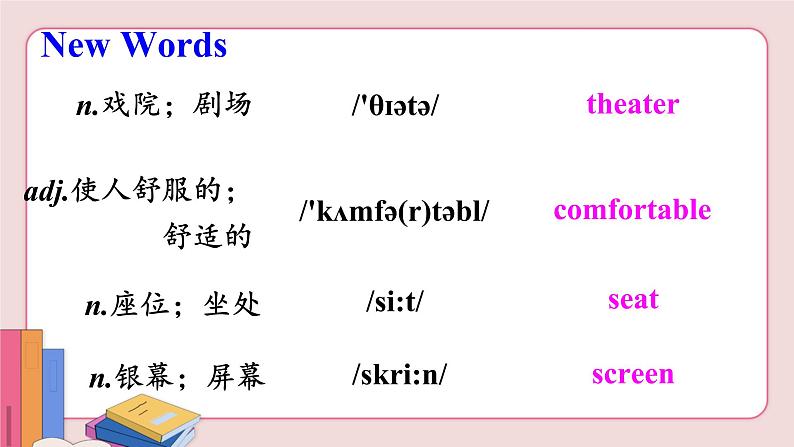 New Words

n.戏院；剧场 /'θɪətə/ theater

adj.使人舒服的；舒适的 /'kʌmfə(r)təbl/ comfortable

n.座位；坐处 /si:t/ seat

n.银幕；屏幕 /skri:n/ screen